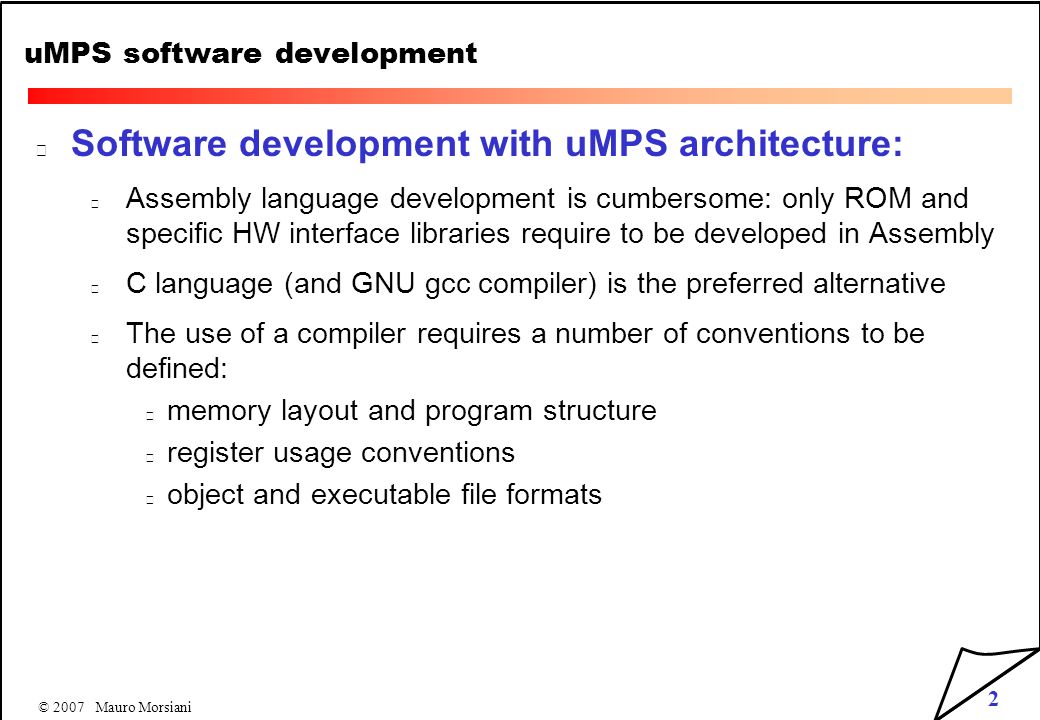 uMPS software development

Software development with uMPS architecture:

Assembly language development is cumbersome: only ROM and specific HW interface libraries require to be developed in Assembly

C language (and GNU gcc compiler) is the preferred alternative

The use of a compiler requires a number of conventions to be defined:

memory layout and program structure

register usage conventions

object and executable file formats

© 2007 Mauro Morsiani

2